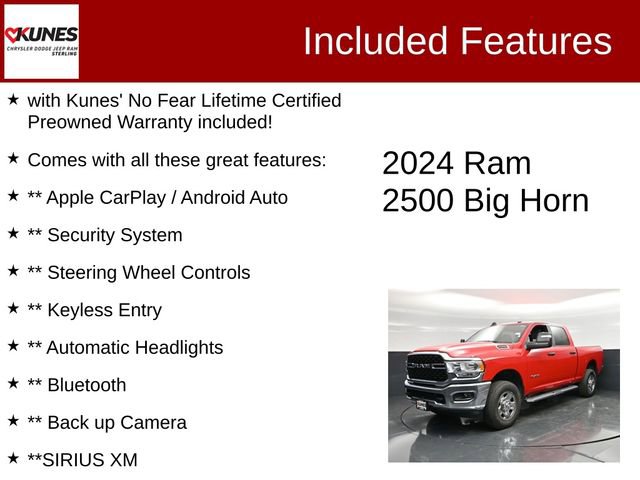 KUNES
CHRYSLER DODGE JEEP RAM
STERLING

Included Features

★ with Kunes' No Fear Lifetime Certified Preowned Warranty included!

★ Comes with all these great features:

★ ** Apple CarPlay / Android Auto

★ ** Security System

★ ** Steering Wheel Controls

★ ** Keyless Entry

★ ** Automatic Headlights

★ ** Bluetooth

★ ** Back up Camera

★ **SIRIUS XM

2024 Ram
2500 Big Horn

RAM